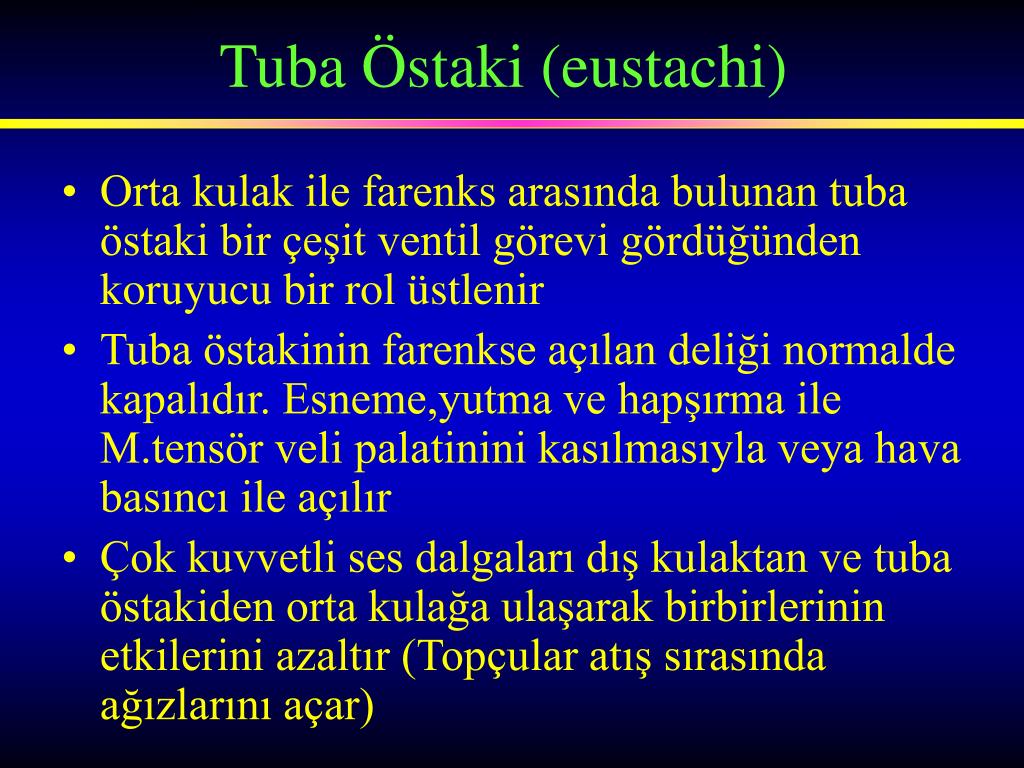 Tuba Östaki (eustachi)

• Orta kulak ile farenks arasında bulunan tuba östaki bir çeşit ventil görevi gördüğünden koruyucu bir rol üstlenir

• Tuba östakinin farenkse açılan deliği normalde kapalıdır. Esneme,yutma ve hapşırma ile M.tensör veli palatinini kasılmasıyla veya hava basıncı ile açılır

• Çok kuvvetli ses dalgaları dış kulaktan ve tuba östakiden orta kulağa ulaşarak birbirlerinin etkilerini azaltır (Topçular atış sırasında ağızlarını açar)